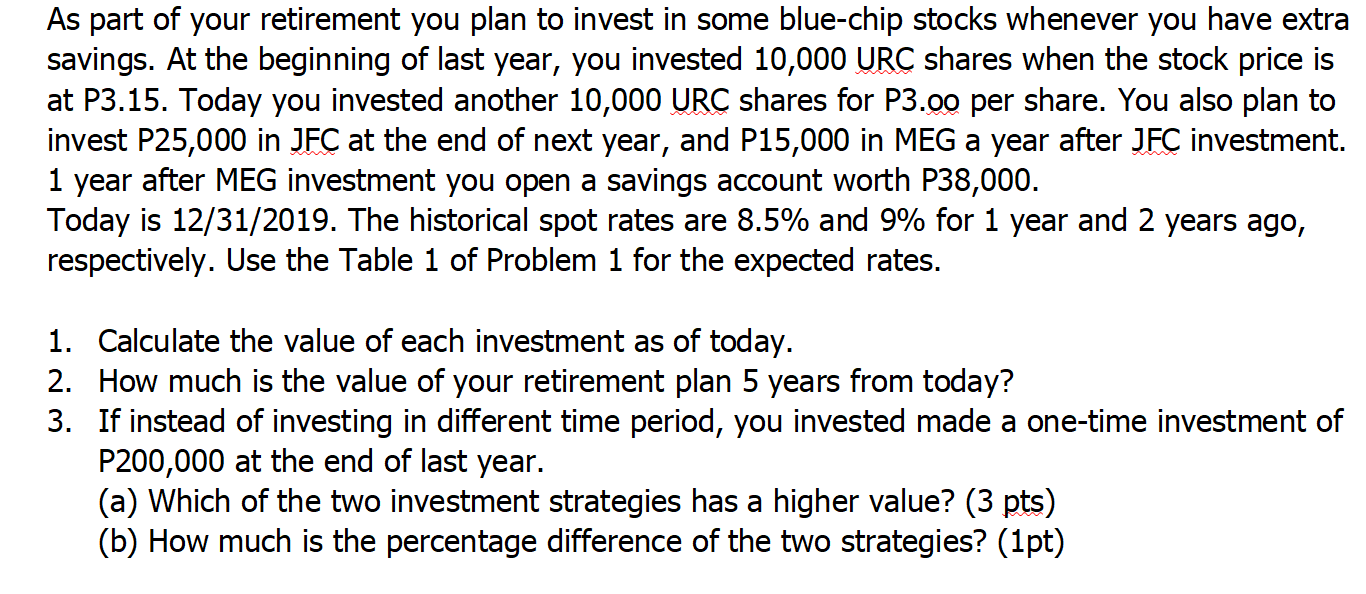 As part of your retirement you plan to invest in some blue-chip stocks whenever you have extra savings. At the beginning of last year, you invested 10,000 URC shares when the stock price is at P3.15. Today you invested another 10,000 URC shares for P3.oo per share. You also plan to invest P25,000 in JFC at the end of next year, and P15,000 in MEG a year after JFC investment. 1 year after MEG investment you open a savings account worth P38,000.
Today is 12/31/2019. The historical spot rates are 8.5% and 9% for 1 year and 2 years ago, respectively. Use the Table 1 of Problem 1 for the expected rates.

1. Calculate the value of each investment as of today.
2. How much is the value of your retirement plan 5 years from today?
3. If instead of investing in different time period, you invested made a one-time investment of P200,000 at the end of last year.
(a) Which of the two investment strategies has a higher value? (3 pts)
(b) How much is the percentage difference of the two strategies? (1pt)